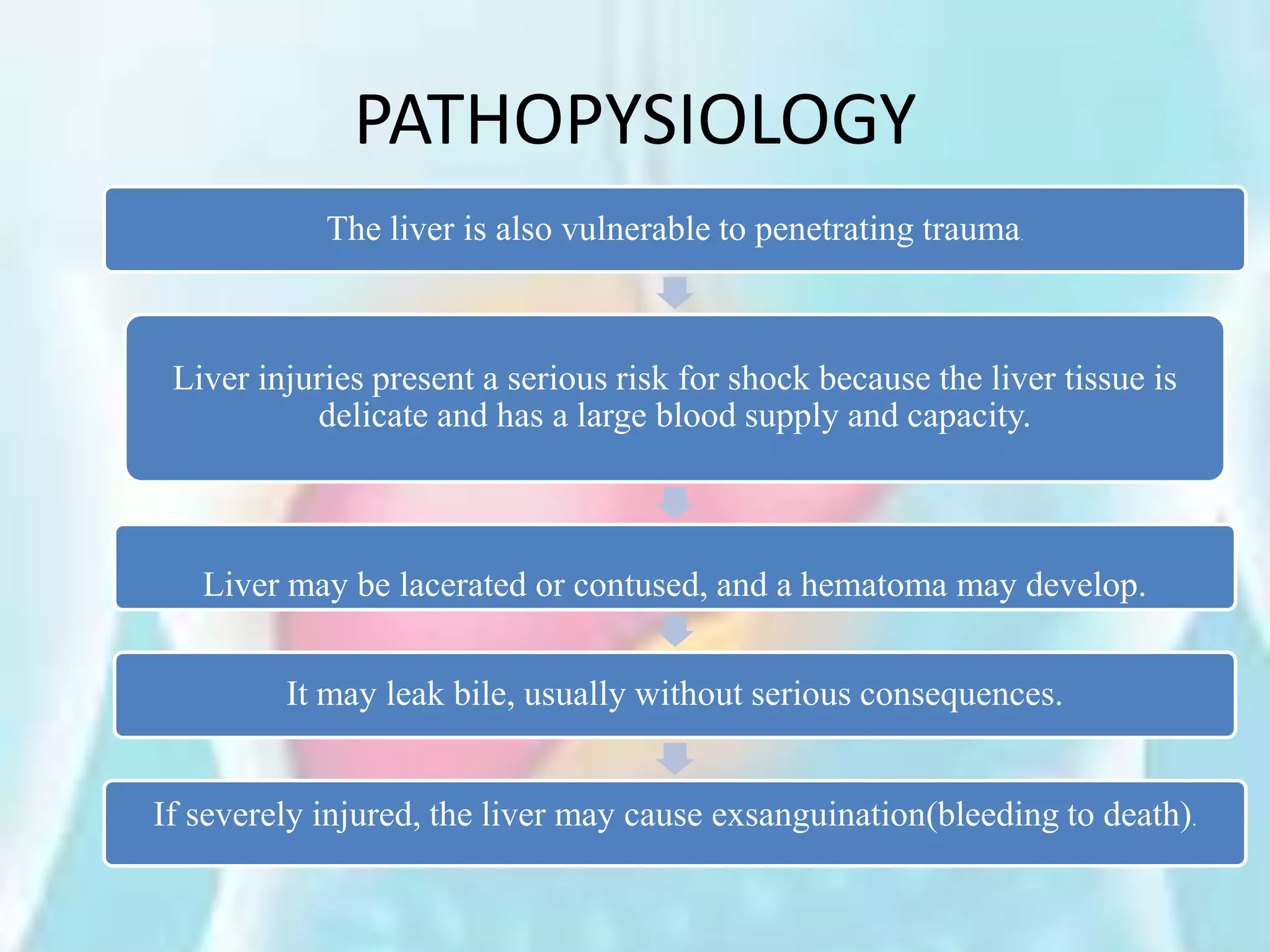 PATHOPYSIOLOGY

The liver is also vulnerable to penetrating trauma.

Liver injuries present a serious risk for shock because the liver tissue is delicate and has a large blood supply and capacity.

Liver may be lacerated or contused, and a hematoma may develop.

It may leak bile, usually without serious consequences.

If severely injured, the liver may cause exsanguination(bleeding to death).